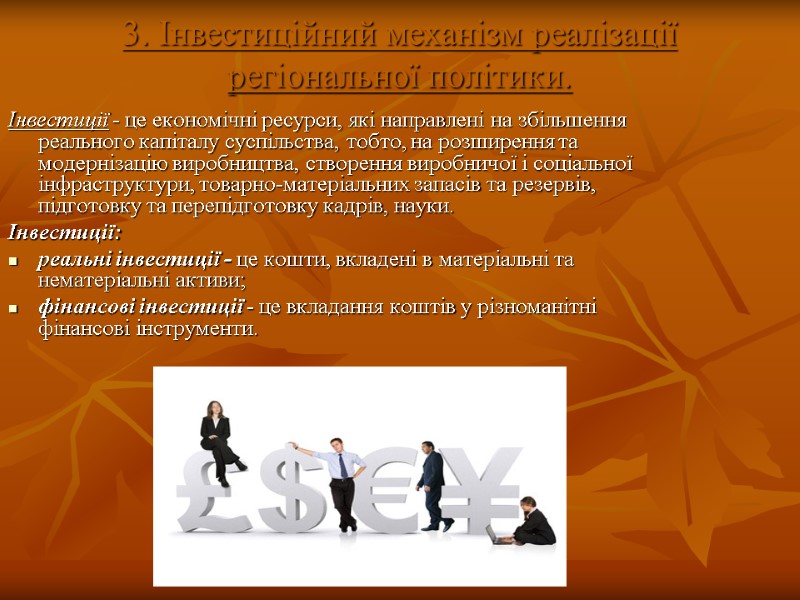 3. Інвестиційний механізм реалізації регіональної політики.

Інвестиції - це економічні ресурси, які направлені на збільшення реального капіталу суспільства, тобто, на розширення та модернізацію виробництва, створення виробничої і соціальної інфраструктури, товарно-матеріальних запасів та резервів, підготовку та перепідготовку кадрів, науки.

Інвестиції:

- реальні інвестиції - це кошти, вкладені в матеріальні та нематеріальні активи;
- фінансові інвестиції - це вкладання коштів у різноманітні фінансові інструменти.

£$€¥